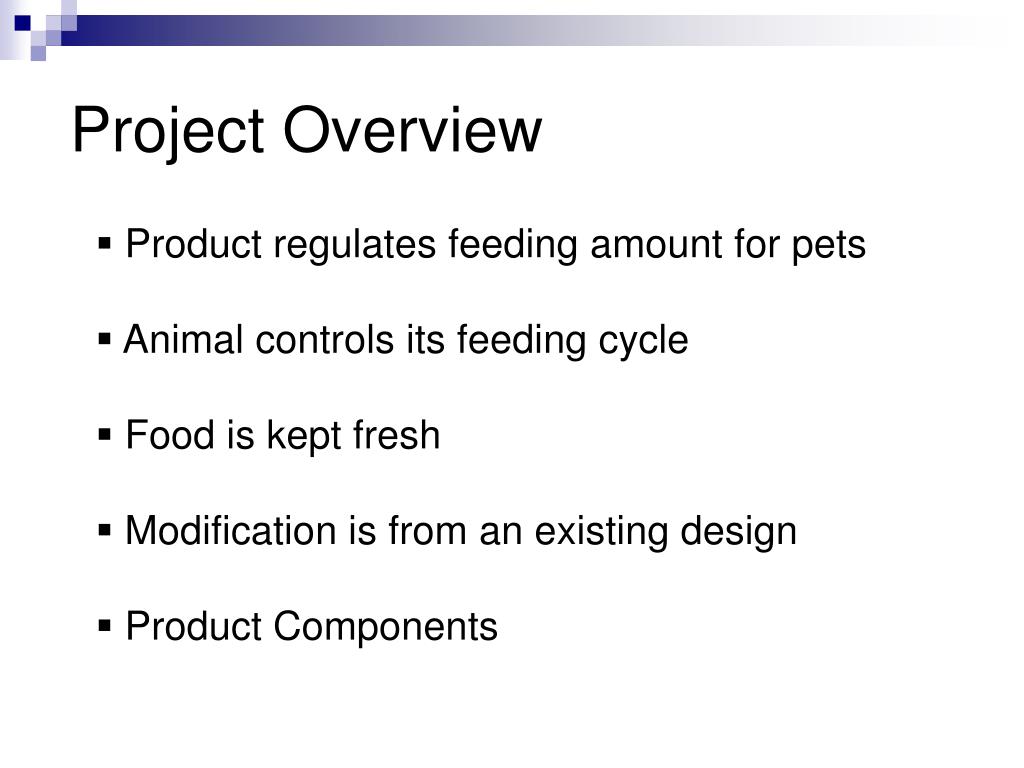 Project Overview

▪ Product regulates feeding amount for pets

▪ Animal controls its feeding cycle

▪ Food is kept fresh

▪ Modification is from an existing design

▪ Product Components